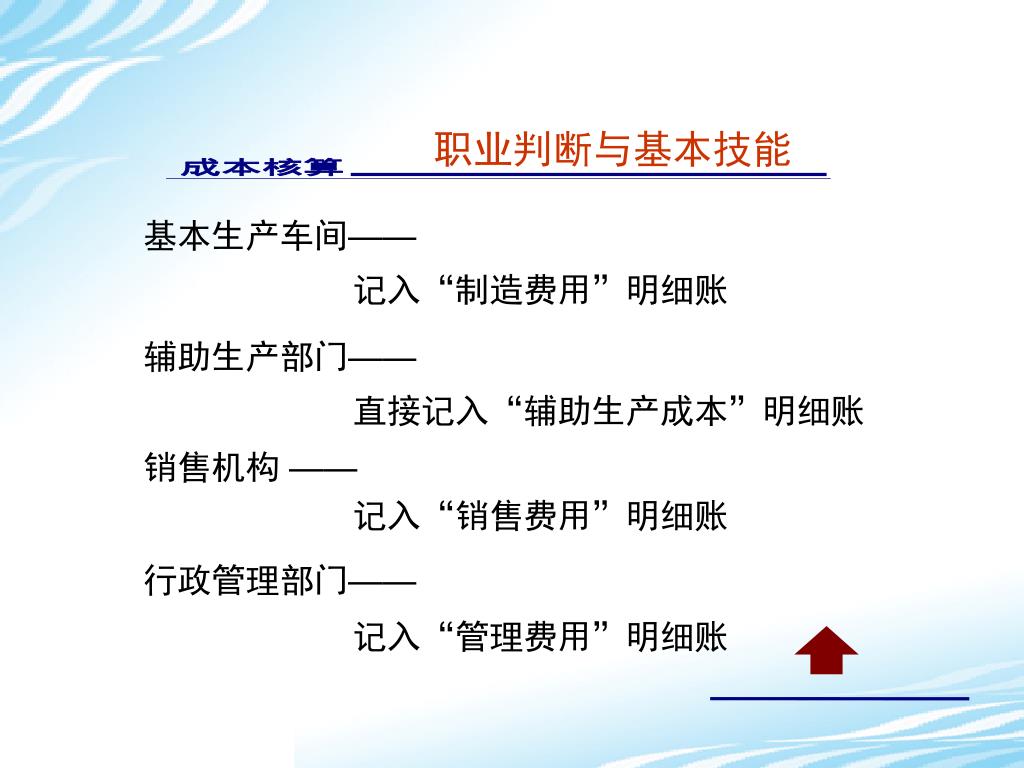 成本核算

职业判断与基本技能

基本生产车间——

记入“制造费用”明细账

辅助生产部门——

直接记入“辅助生产成本”明细账

销售机构 ——

记入“销售费用”明细账

行政管理部门——

记入“管理费用”明细账